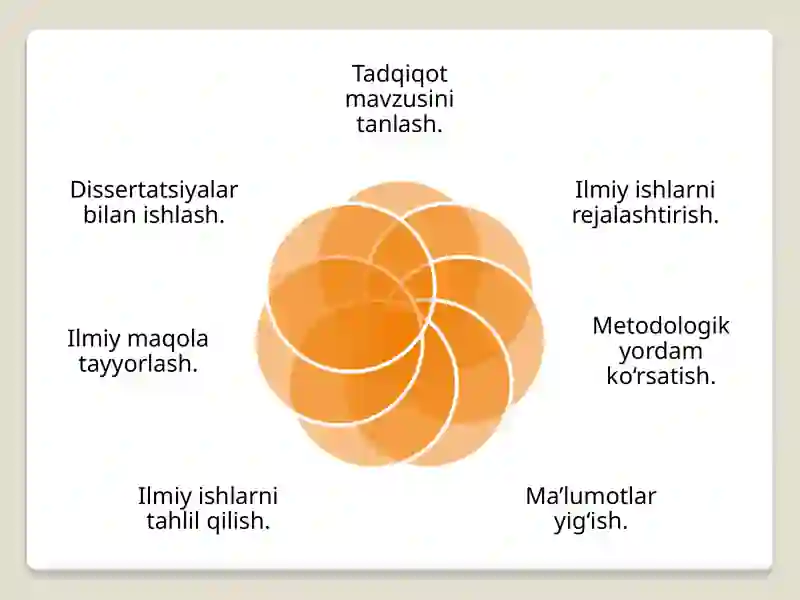 Tadqiqot mavzusini tanlash.

Ilmiy ishlarni rejalashtirish.

Metodologik yordam ko‘rsatish.

Ma’lumotlar yig‘ish.

Ilmiy ishlarni tahlil qilish.

Ilmiy maqola tayyorlash.

Dissertatsiyalar bilan ishlash.